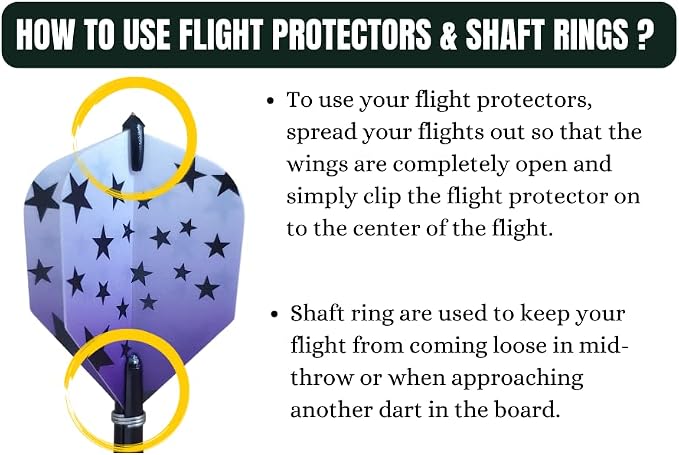 HOW TO USE FLIGHT PROTECTORS & SHAFT RINGS ?

• To use your flight protectors, spread your flights out so that the wings are completely open and simply clip the flight protector on to the center of the flight.

• Shaft ring are used to keep your flight from coming loose in mid-throw or when approaching another dart in the board.